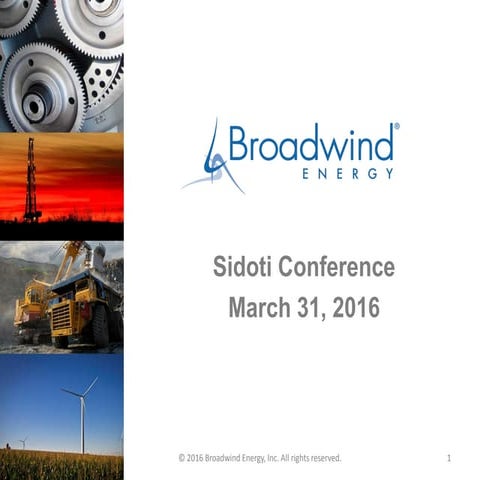 Broadwind®
ENERGY

Sidoti Conference
March 31, 2016

© 2016 Broadwind Energy, Inc. All rights reserved.

1